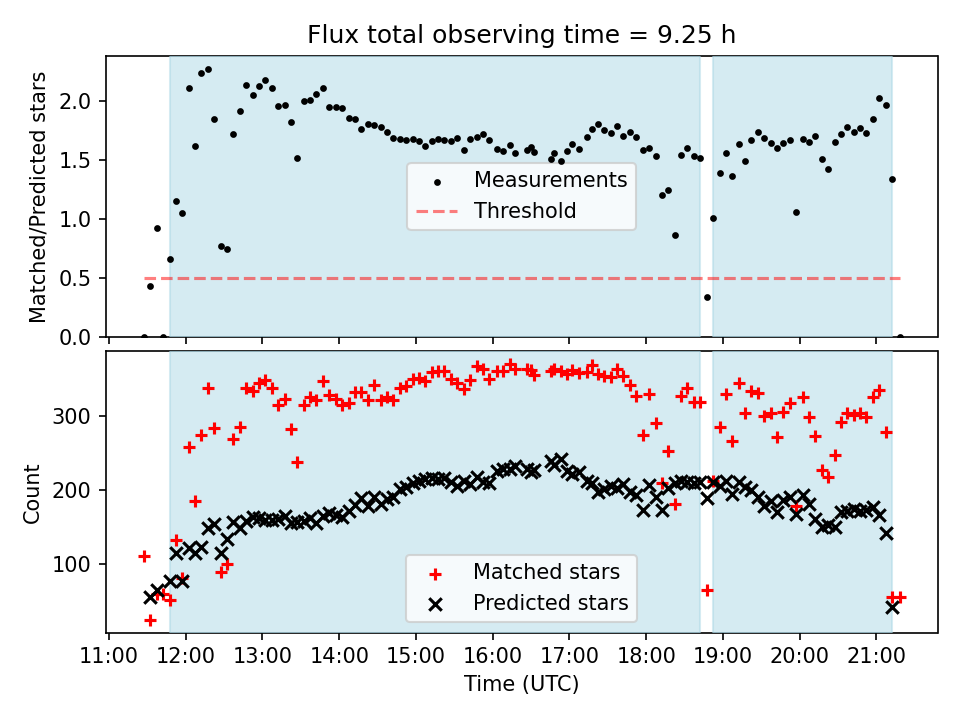 Flux total observing time = 9.25 h

Matched/Predicted stars

2.0
1.5
1.0
0.5
0.0

Measurements
Threshold

Count

300
200
100

Matched stars
Predicted stars

11:00 12:00 13:00 14:00 15:00 16:00 17:00 18:00 19:00 20:00 21:00

Time (UTC)